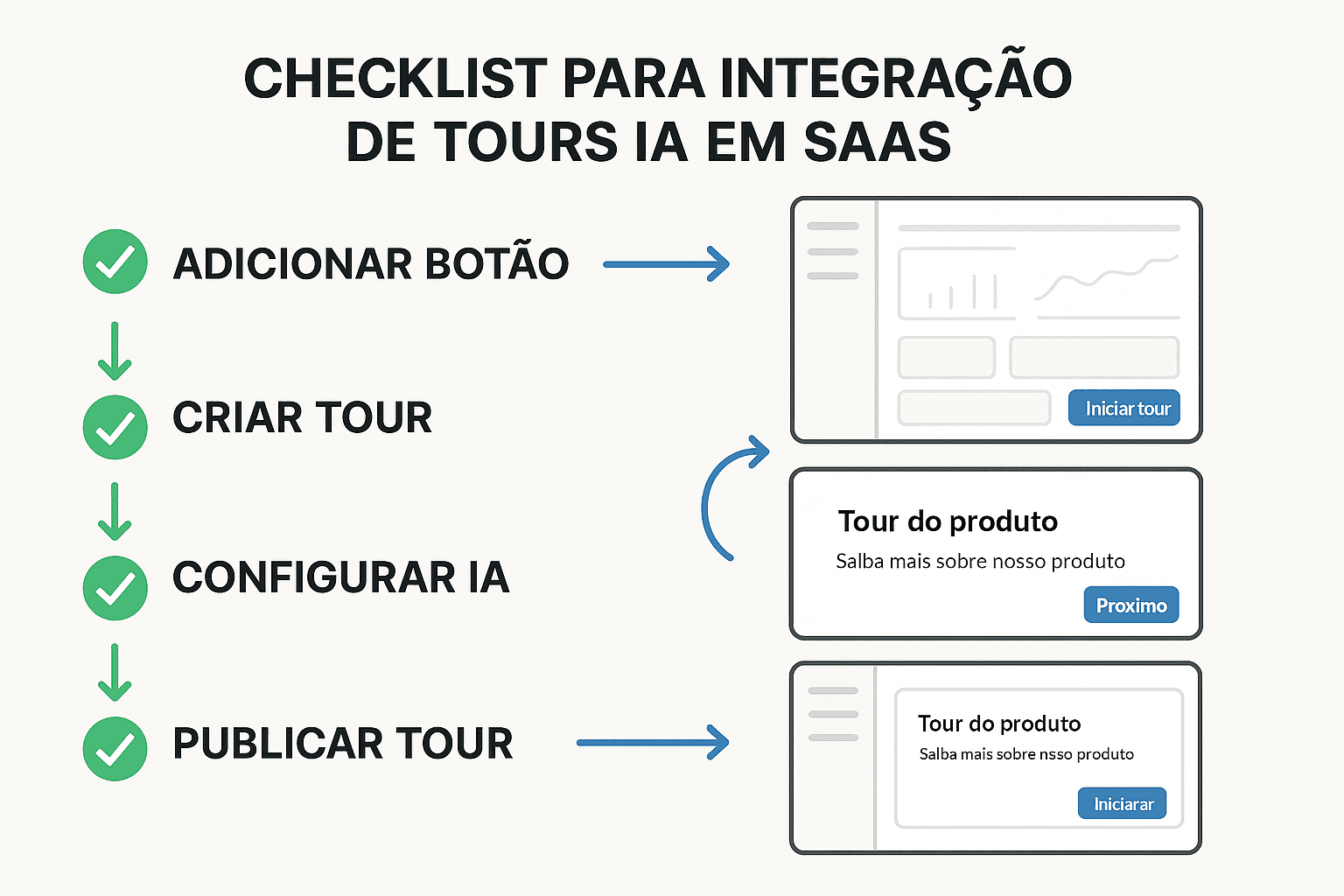 CHECKLIST PARA INTEGRAÇÃO DE TOURS IA EM SAAS

ADICIONAR BOTÃO

CRIAR TOUR

CONFIGURAR IA

PUBLICAR TOUR

Iniciar tour

Tour do produto

Salba mais sobre nosso produto

Proximo

Tour do produto

Salba mais sobre nsso produto

Iniciarar